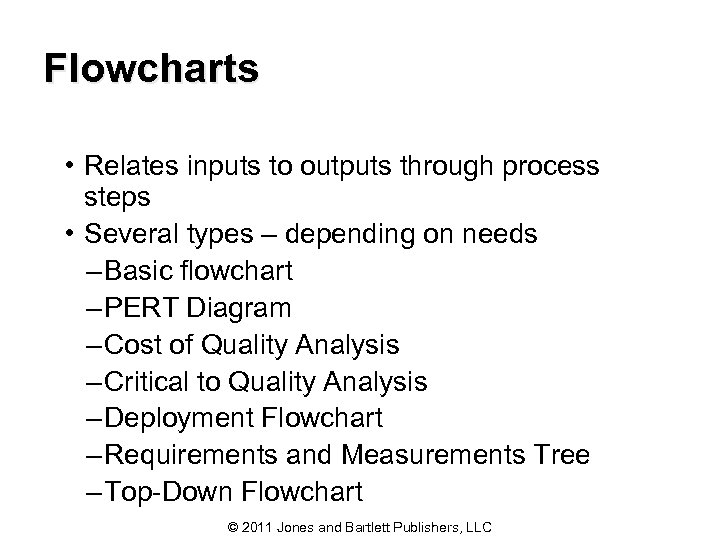 Flowcharts

• Relates inputs to outputs through process steps
• Several types – depending on needs
–Basic flowchart
–PERT Diagram
–Cost of Quality Analysis
–Critical to Quality Analysis
–Deployment Flowchart
–Requirements and Measurements Tree
–Top-Down Flowchart

© 2011 Jones and Bartlett Publishers, LLC